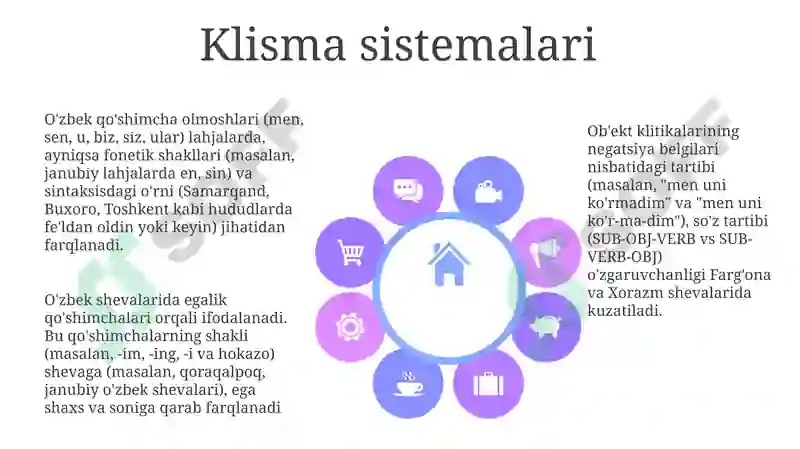 Klisma sistemalari

O'zbek qo'shimcha olmoshlari (men, sen, u, biz, siz, ular) lahjalarda, ayniqsa fonetik shakllari (masalan, janubiy lahjalarda en, sin) va sintaksisdagi o'rni (Samarqand, Buxoro, Toshkent kabi hududlarda fe'ldan oldin yoki keyin) jihatidan farqlanadi.

O'zbek shevalarida egalik qo'shimchalari orqali ifodalanadi. Bu qo'shimchalarning shakli (masalan, -im, -ing, -i va hokazo) shevaga (masalan, qoraqalpoq, janubiy o'zbek shevalari), ega shaxs va soniga qarab farqlanadi

Ob'ekt klitikalarining negatsiya belgilari nisbatidagi tartibi (masalan, "men uni ko'rmadim" va "men uni ko'r-ma-dim"), so'z tartibi (SUB-OBJ-VERB vs SUB-VERB-OBJ) o'zgaruvchanligi Farg'ona va Xorazm shevalarida kuzatiladi.